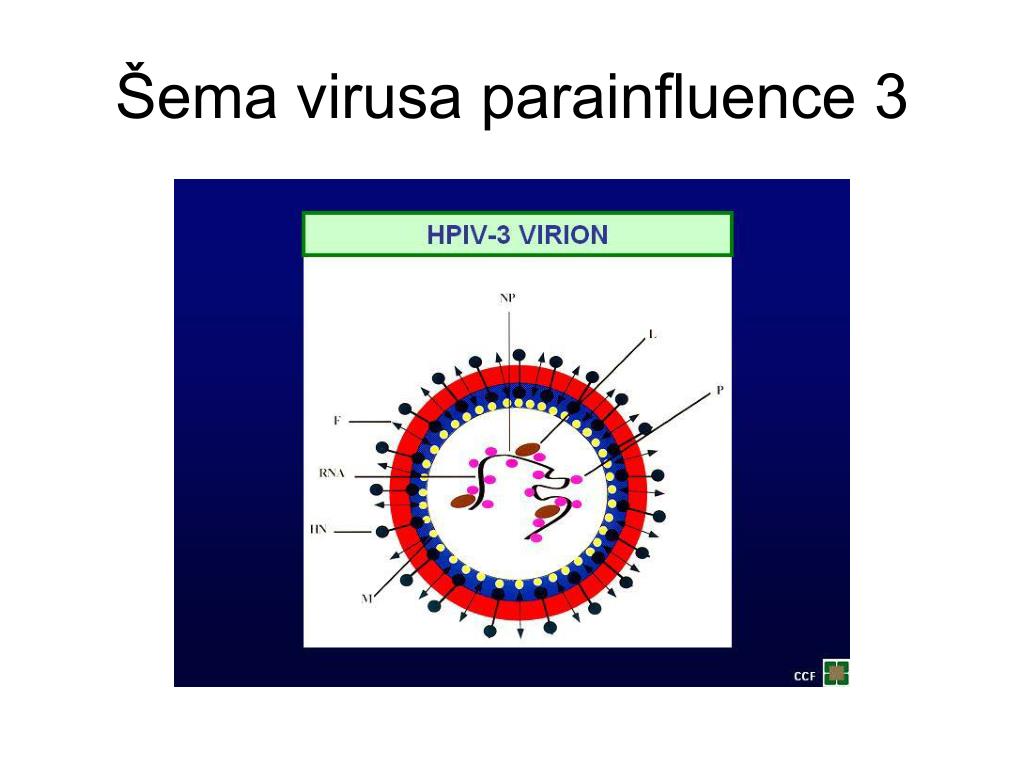 Šema virusa parainfluence 3

HPIV-3 VIRION

NP

L

P

F

RNA

HN

M

CCF